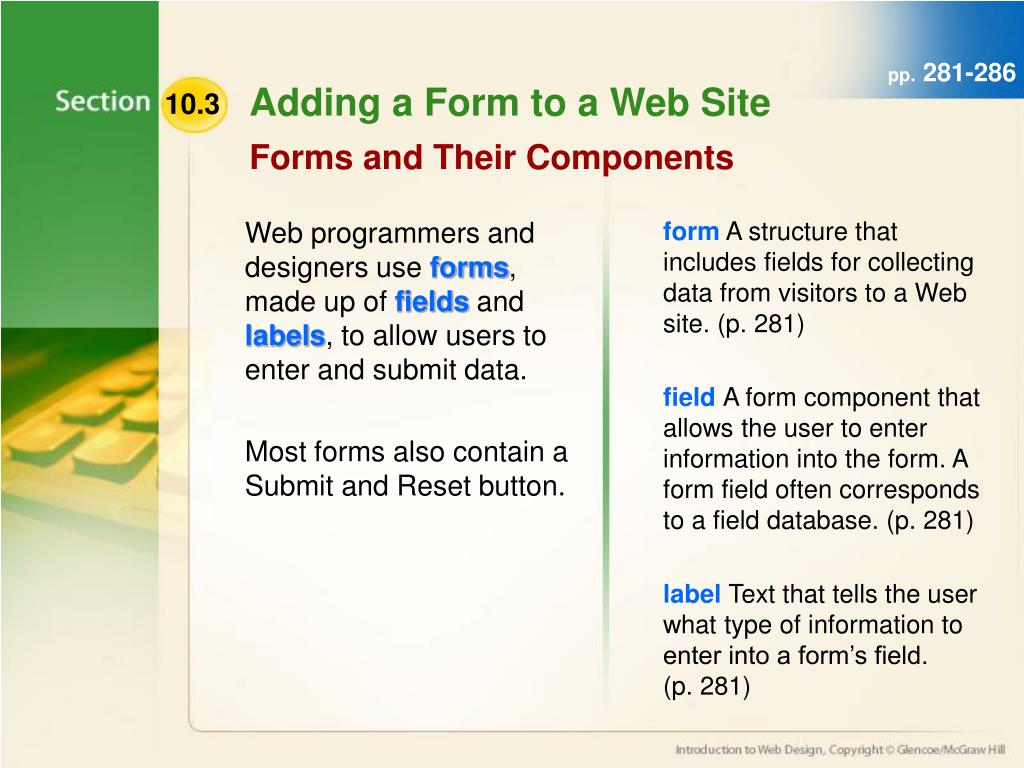 pp. 281-286

Section 10.3 Adding a Form to a Web Site

Forms and Their Components

Web programmers and designers use forms, made up of fields and labels, to allow users to enter and submit data.

Most forms also contain a Submit and Reset button.

form A structure that includes fields for collecting data from visitors to a Web site. (p. 281)

field A form component that allows the user to enter information into the form. A form field often corresponds to a field database. (p. 281)

label Text that tells the user what type of information to enter into a form's field. (p. 281)

Introduction to Web Design, Copyright © Glencoe/McGraw Hill